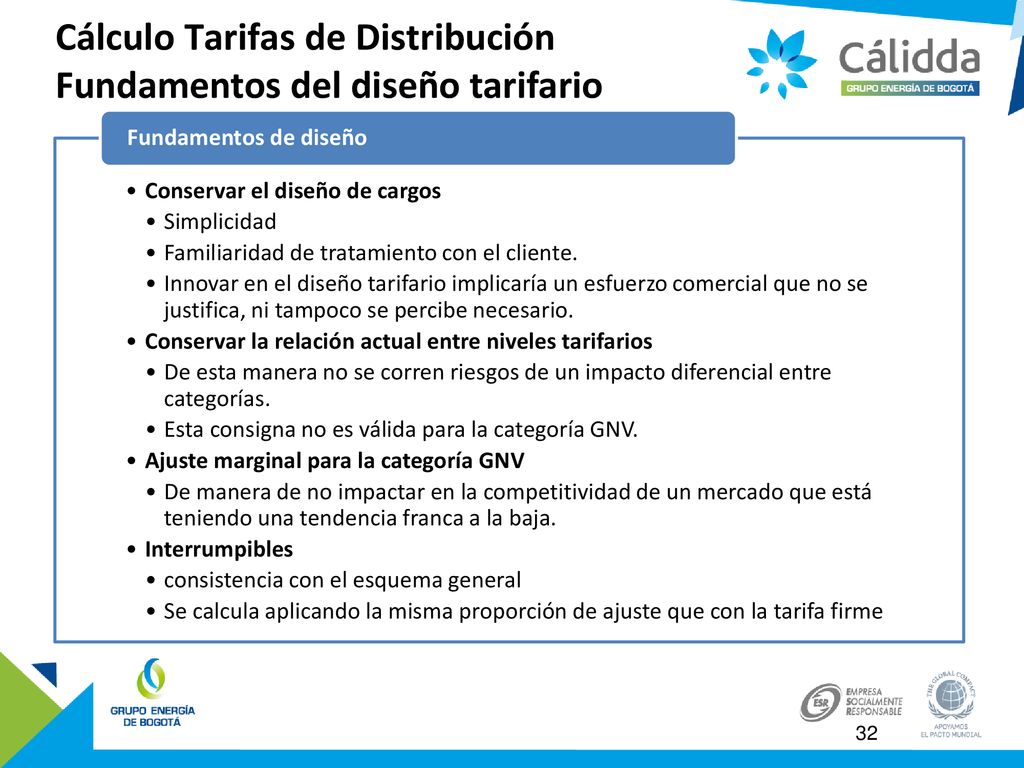 Cálculo Tarifas de Distribución
Fundamentos del diseño tarifario

Cálidda
GRUPO ENERGÍA DE BOGOTÁ

Fundamentos de diseño

• Conservar el diseño de cargos
• Simplicidad
• Familiaridad de tratamiento con el cliente.
• Innovar en el diseño tarifario implicaría un esfuerzo comercial que no se justifica, ni tampoco se percibe necesario.
• Conservar la relación actual entre niveles tarifarios
• De esta manera no se corren riesgos de un impacto diferencial entre categorías.
• Esta consigna no es válida para la categoría GNV.
• Ajuste marginal para la categoría GNV
• De manera de no impactar en la competitividad de un mercado que está teniendo una tendencia franca a la baja.
• Interrumpibles
• consistencia con el esquema general
• Se calcula aplicando la misma proporción de ajuste que con la tarifa firme

GRUPO ENERGÍA DE BOGOTÁ

ESR EMPRESA SOCIALMENTE RESPONSABLE

THE GLOBAL COMPACT
APOYAMOS EL PACTO MUNDIAL

32